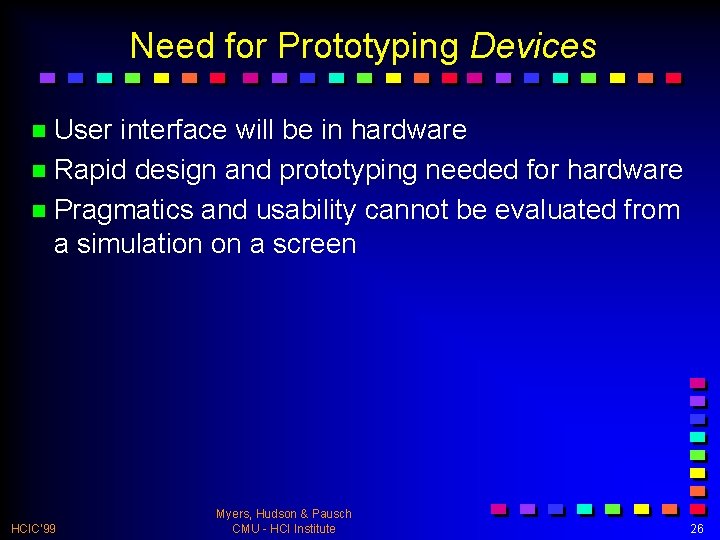 Need for Prototyping Devices

User interface will be in hardware

Rapid design and prototyping needed for hardware

Pragmatics and usability cannot be evaluated from a simulation on a screen

HCIC'99

Myers, Hudson & Pausch
CMU - HCI Institute

26